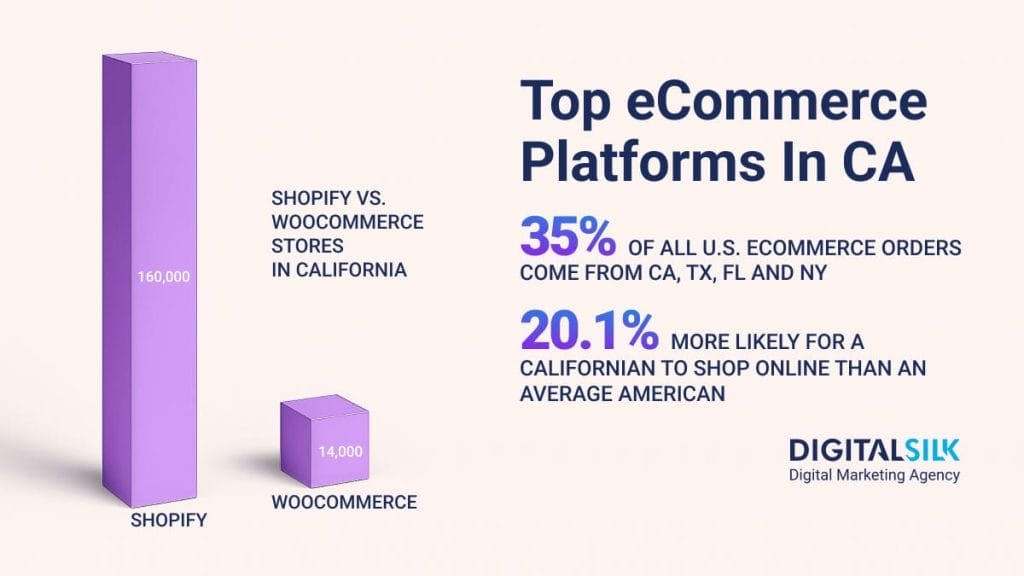 160,000

SHOPIFY

SHOPIFY VS. WOOCOMMERCE STORES IN CALIFORNIA

14,000

WOOCOMMERCE

Top eCommerce Platforms In CA

35% OF ALL U.S. ECOMMERCE ORDERS COME FROM CA, TX, FL AND NY

20.1% MORE LIKELY FOR A CALIFORNIAN TO SHOP ONLINE THAN AN AVERAGE AMERICAN

DIGITALSILK
Digital Marketing Agency